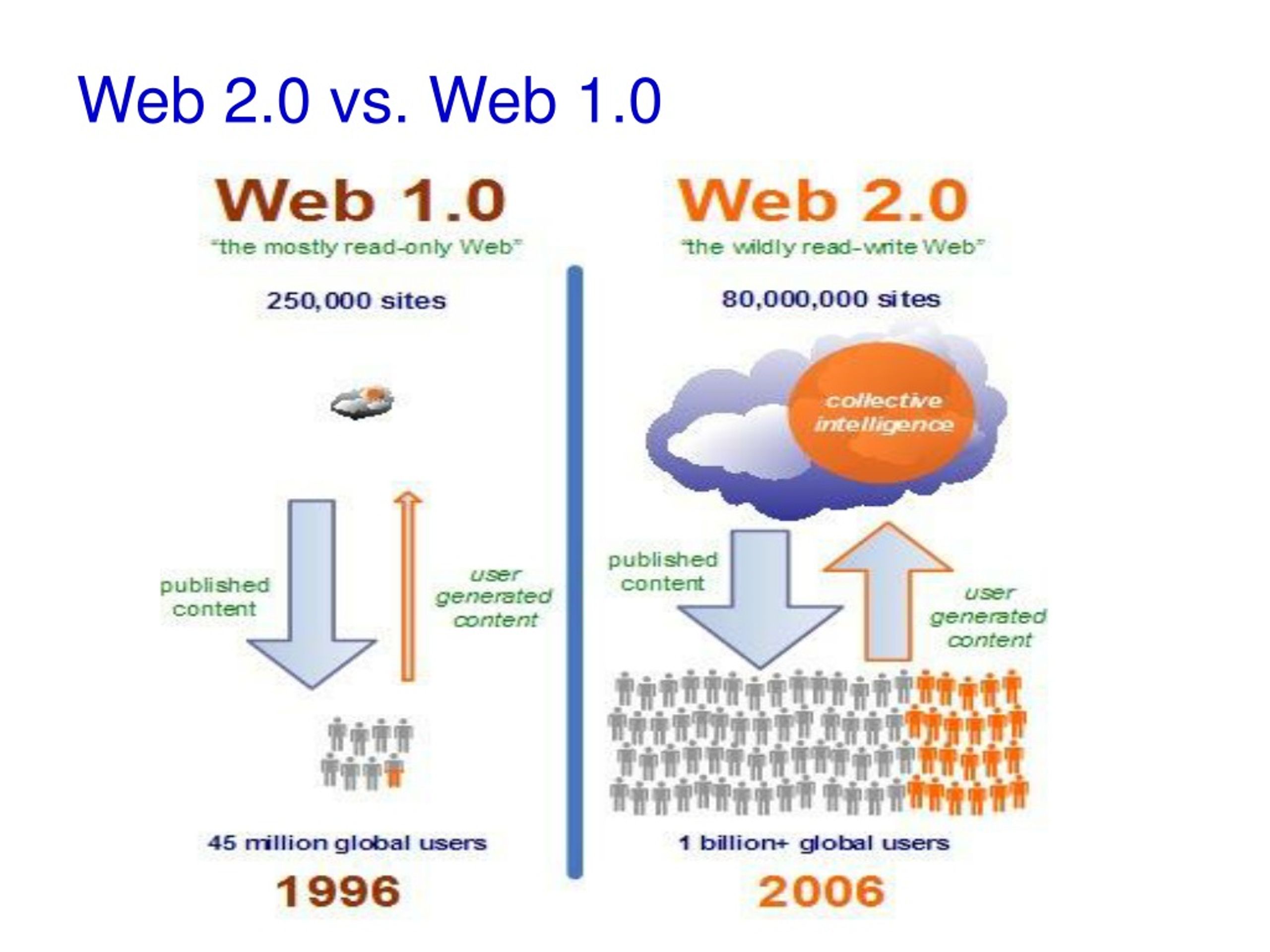 Web 2.0 vs. Web 1.0

Web 1.0
"the mostly read-only Web"

250,000 sites

published content

user generated content

45 million global users

1996

Web 2.0
"the wildly read-write Web"

80,000,000 sites

collective intelligence

published content

user generated content

1 billion+ global users

2006